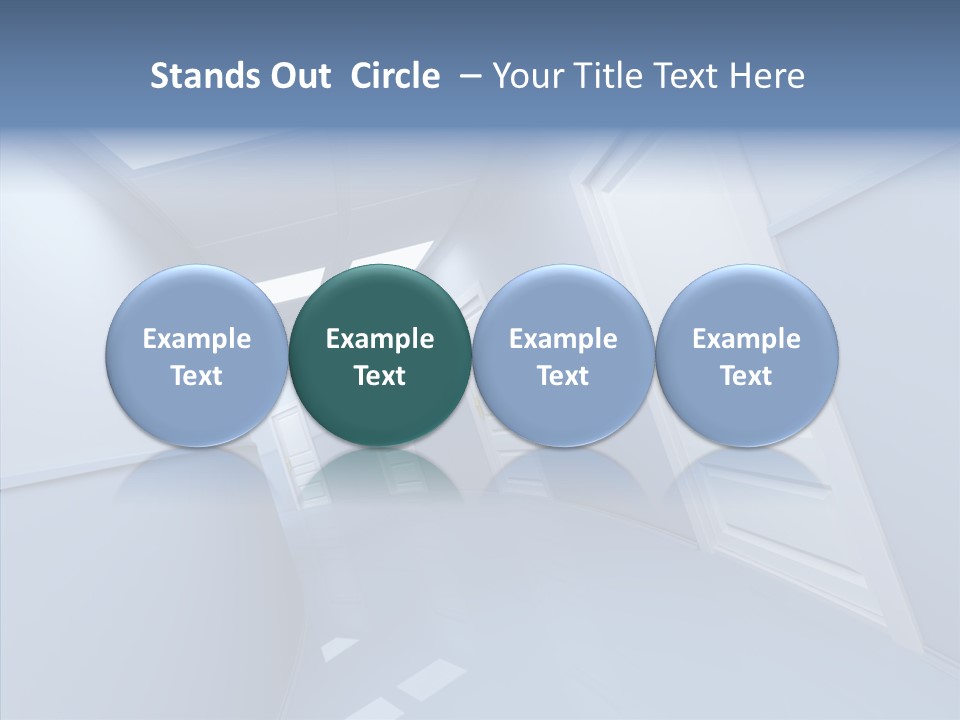 Stands Out Circle – Your Title Text Here

Example Text

Example Text

Example Text

Example Text